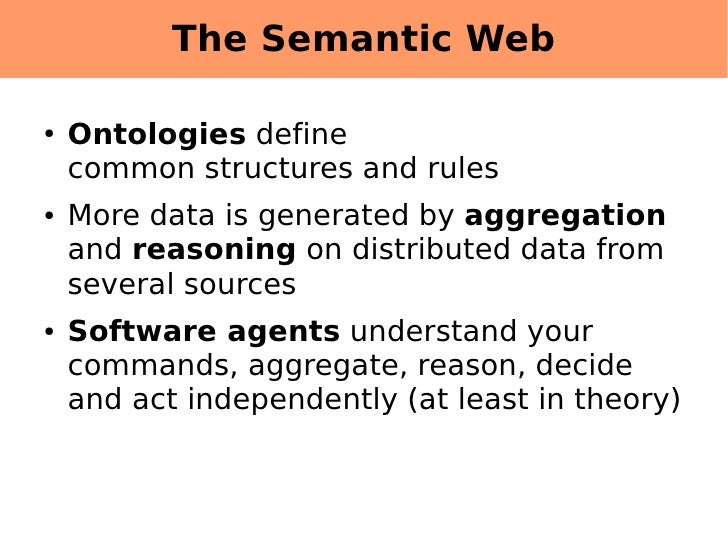 The Semantic Web

• Ontologies define common structures and rules

• More data is generated by aggregation and reasoning on distributed data from several sources

• Software agents understand your commands, aggregate, reason, decide and act independently (at least in theory)